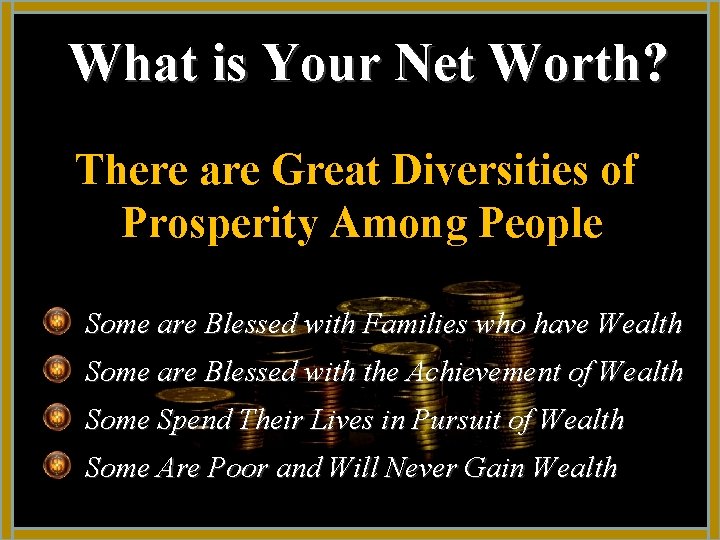 What is Your Net Worth?

There are Great Diversities of Prosperity Among People

Some are Blessed with Families who have Wealth
Some are Blessed with the Achievement of Wealth
Some Spend Their Lives in Pursuit of Wealth
Some Are Poor and Will Never Gain Wealth